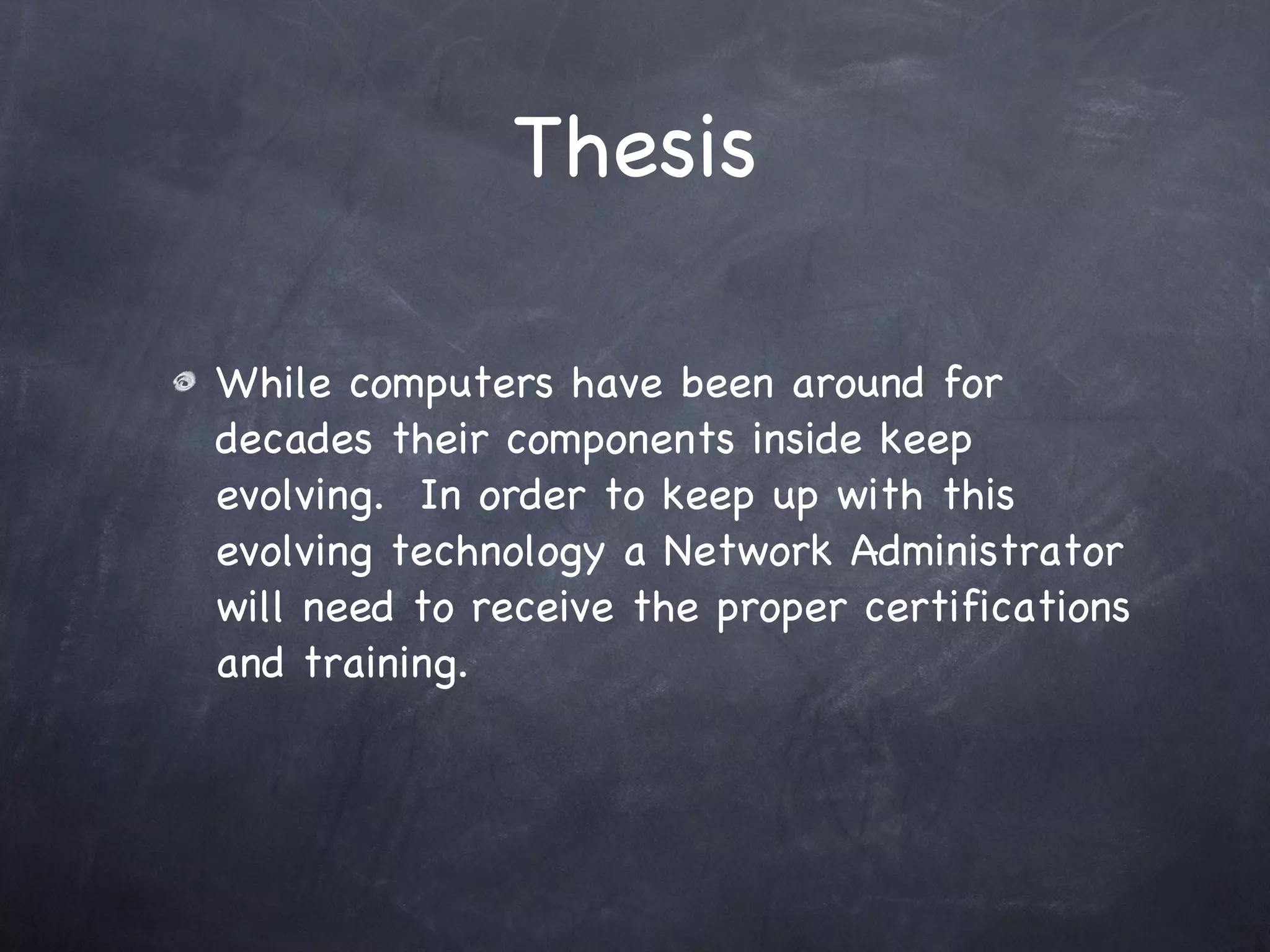 Thesis

While computers have been around for decades their components inside keep evolving.  In order to keep up with this evolving technology a Network Administrator will need to receive the proper certifications and training.